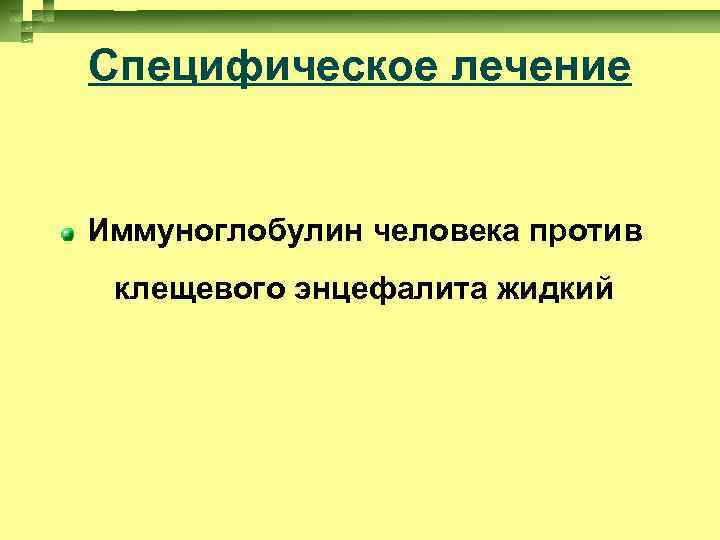 Специфическое лечение

Иммуноглобулин человека против клещевого энцефалита жидкий